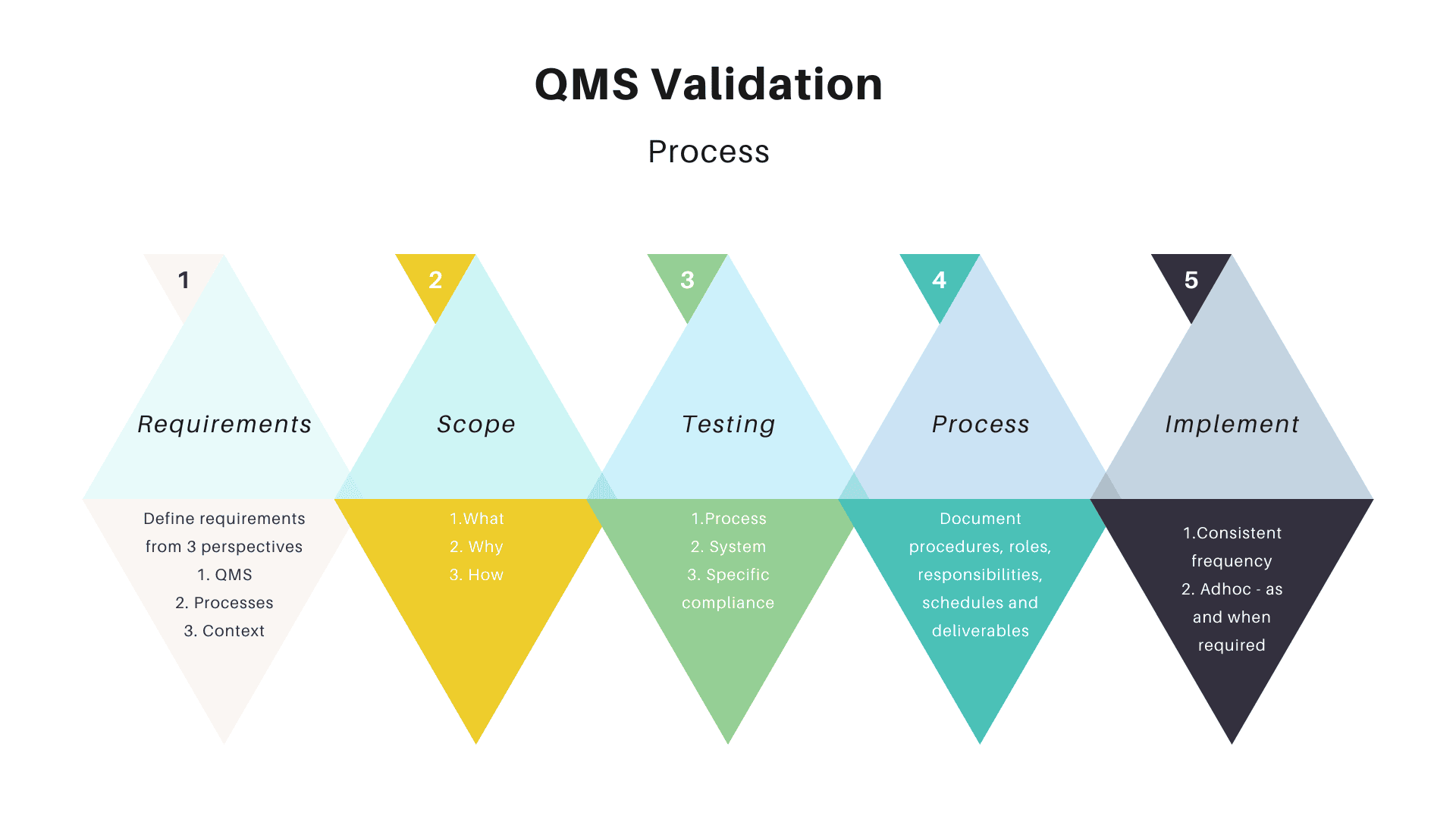 QMS Validation

Process

1

Requirements

Define requirements from 3 perspectives
1. QMS
2. Processes
3. Context

2

Scope

1.What
2. Why
3. How

3

Testing

1.Process
2. System
3. Specific compliance

4

Process

Document procedures, roles, responsibilities, schedules and deliverables

5

Implement

1.Consistent frequency
2. Adhoc - as and when required